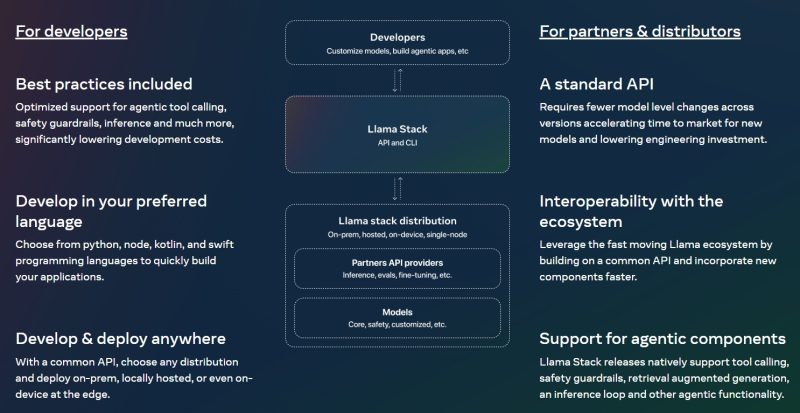 For developers

Best practices included

Optimized support for agentic tool calling, safety guardrails, inference and much more, significantly lowering development costs.

Develop in your preferred language

Choose from python, node, kotlin, and swift programming languages to quickly build your applications.

Develop & deploy anywhere

With a common API, choose any distribution and deploy on-prem, locally hosted, or even on-device at the edge.

Developers
Customize models, build agentic apps, etc

Llama Stack
API and CLI

Llama stack distribution
On-prem, hosted, on-device, single-node

Partners API providers
Inference, evals, fine-tuning, etc.

Models
Core, safety, customized, etc.

For partners & distributors

A standard API

Requires fewer model level changes across versions accelerating time to market for new models and lowering engineering investment.

Interoperability with the ecosystem

Leverage the fast moving Llama ecosystem by building on a common API and incorporate new components faster.

Support for agentic components

Llama Stack releases natively support tool calling, safety guardrails, retrieval augmented generation, an inference loop and other agentic functionality.